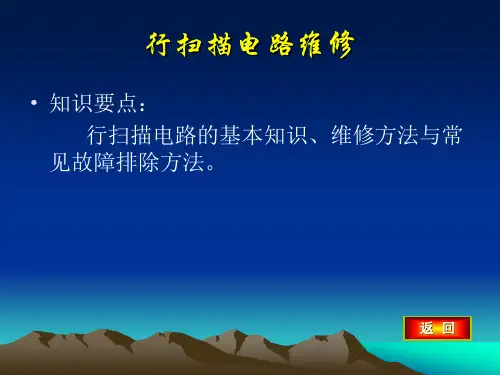 行扫描电路维修

• 知识要点：

行扫描电路的基本知识、维修方法与常见故障排除方法。

返 回